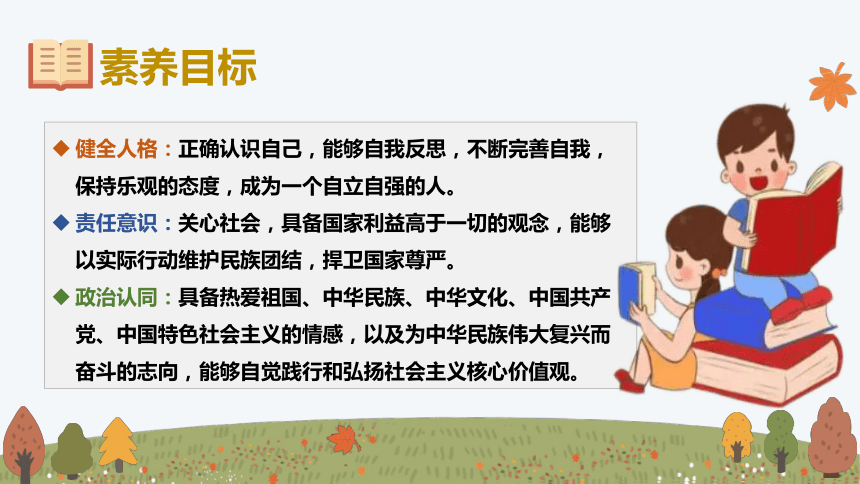 素养目标

◆ 健全人格：正确认识自己，能够自我反思，不断完善自我，保持乐观的态度，成为一个自立自强的人。

◆ 责任意识：关心社会，具备国家利益高于一切的观念，能够以实际行动维护民族团结，捍卫国家尊严。

◆ 政治认同：具备热爱祖国、中华民族、中华文化、中国共产党、中国特色社会主义的情感，以及为中华民族伟大复兴而奋斗的志向，能够自觉践行和弘扬社会主义核心价值观。